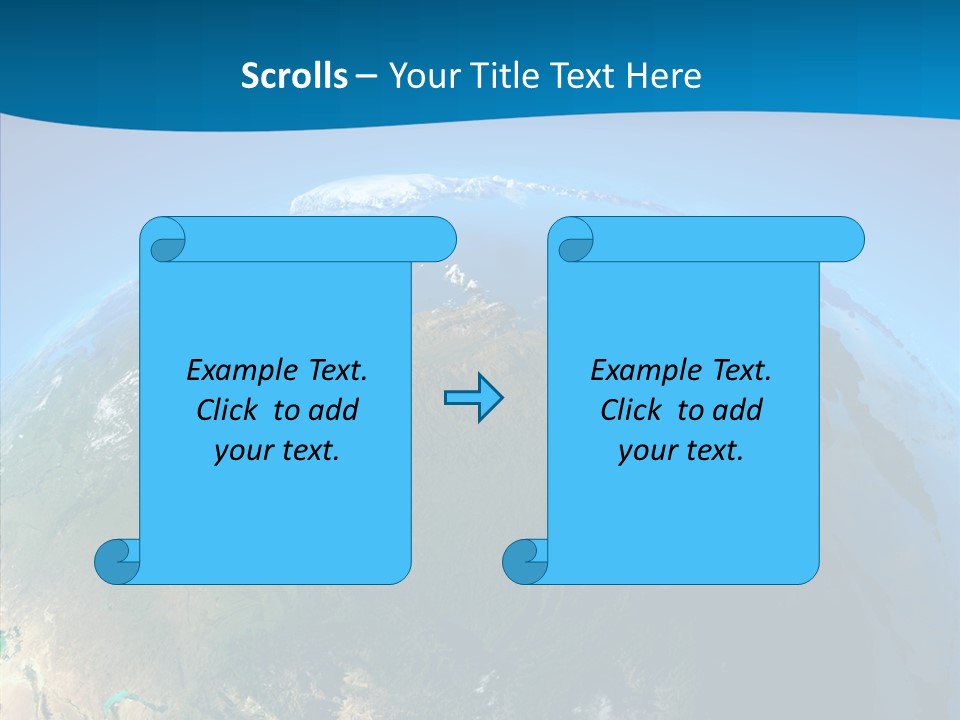 Scrolls – Your Title Text Here

Example Text. Click to add your text.

Example Text. Click to add your text.